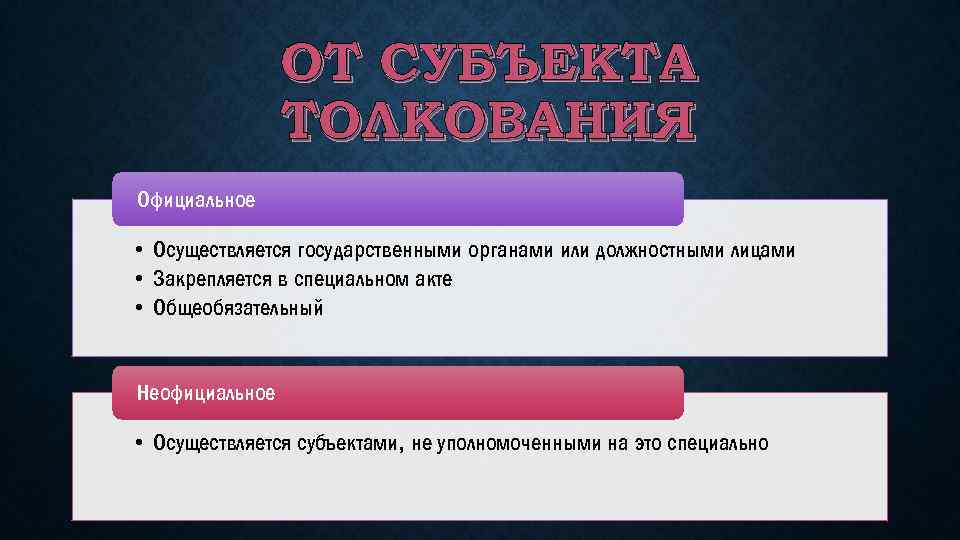 ОТ СУБЪЕКТА ТОЛКОВАНИЯ

Официальное

• Осуществляется государственными органами или должностными лицами
• Закрепляется в специальном акте
• Общеобязательный

Неофициальное

• Осуществляется субъектами, не уполномоченными на это специально